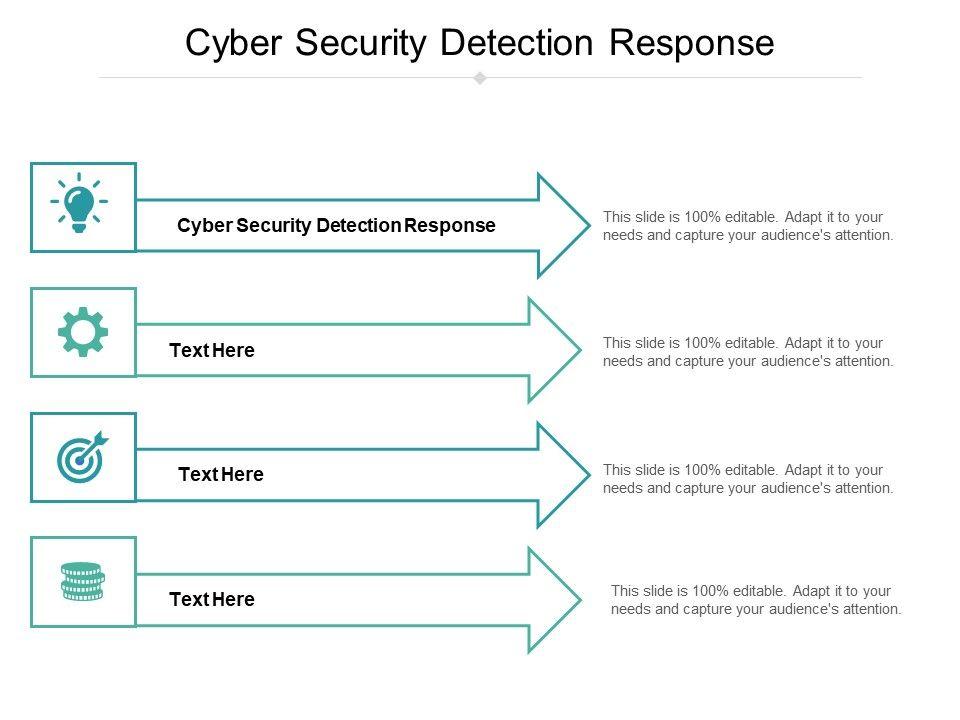 Cyber Security Detection Response

Cyber Security Detection Response

This slide is 100% editable. Adapt it to your needs and capture your audience's attention.

Text Here

This slide is 100% editable. Adapt it to your needs and capture your audience's attention.

Text Here

This slide is 100% editable. Adapt it to your needs and capture your audience's attention.

Text Here

This slide is 100% editable. Adapt it to your needs and capture your audience's attention.